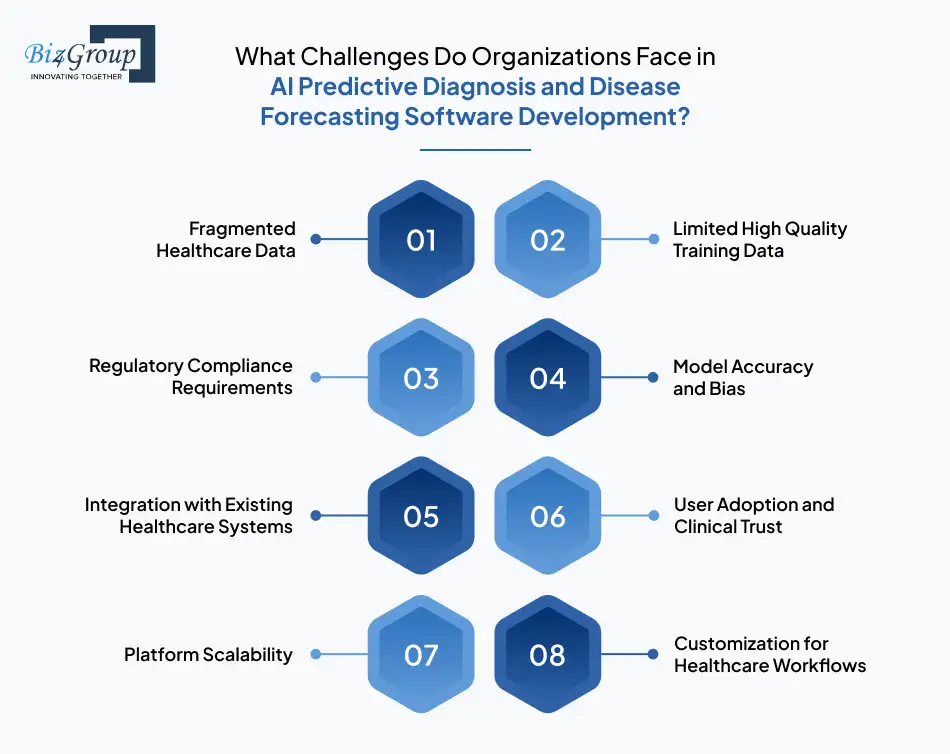 Biz4Group
INNOVATING TOGETHER

What Challenges Do Organizations Face in AI Predictive Diagnosis and Disease Forecasting Software Development?

Fragmented Healthcare Data
01
02
Limited High Quality Training Data

Regulatory Compliance Requirements
03
04
Model Accuracy and Bias

Integration with Existing Healthcare Systems
05
06
User Adoption and Clinical Trust

Platform Scalability
07
08
Customization for Healthcare Workflows